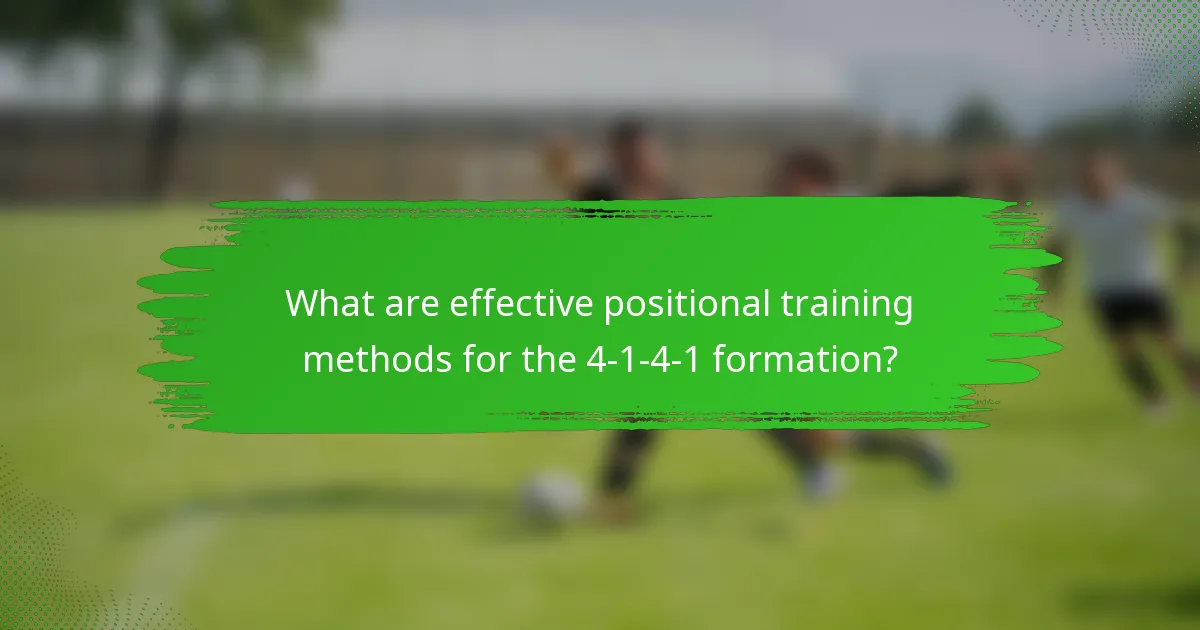 What are effective positional training methods for the 4-1-4-1 formation?